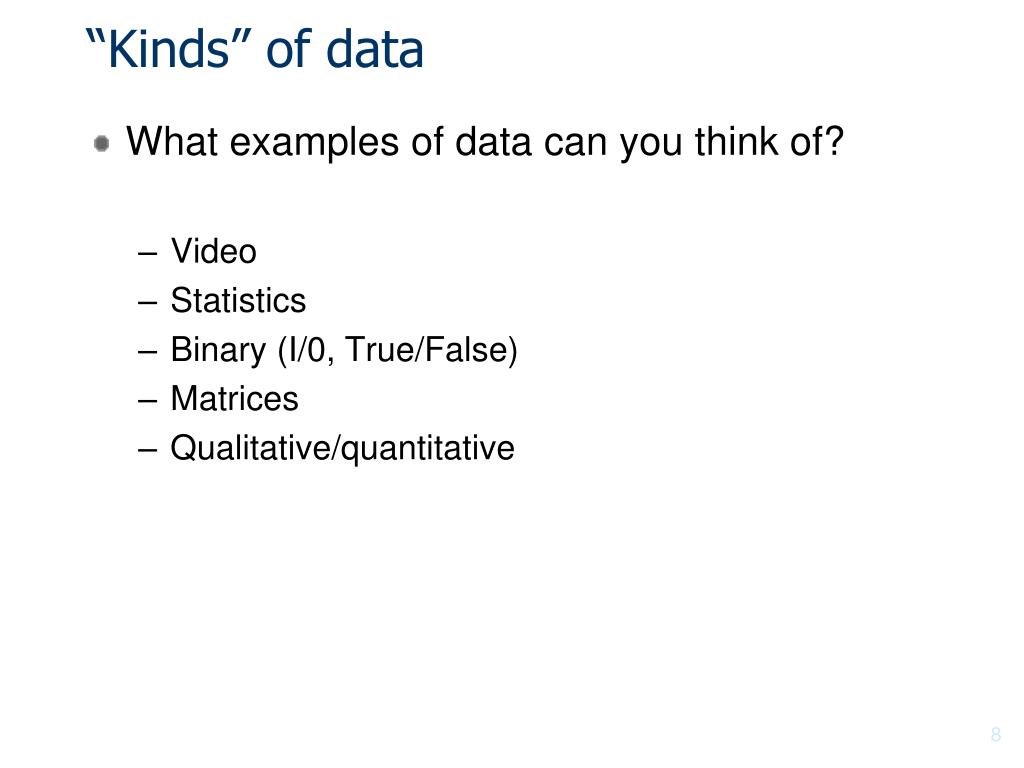 “Kinds” of data

What examples of data can you think of?

– Video
– Statistics
– Binary (I/0, True/False)
– Matrices
– Qualitative/quantitative

8